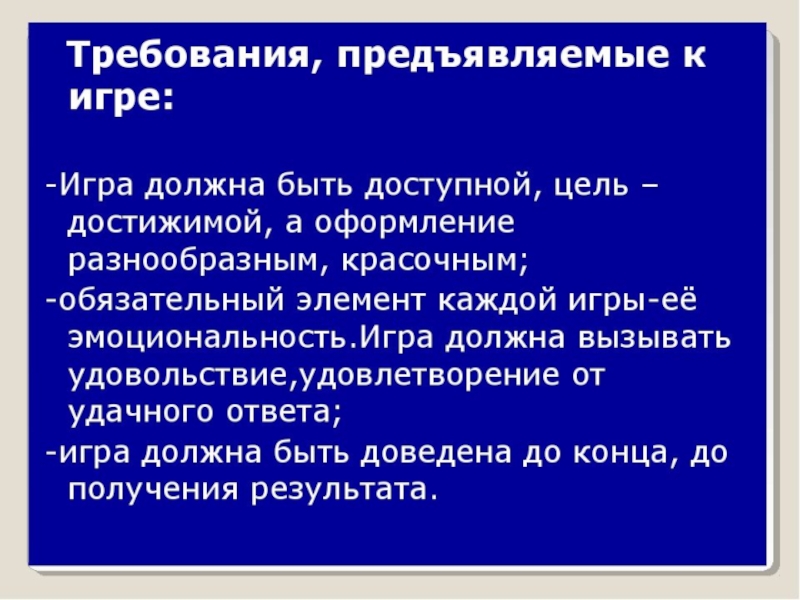 Требования, предъявляемые к игре:

-Игра должна быть доступной, цель – достижимой, а оформление разнообразным, красочным;

-обязательный элемент каждой игры-её эмоциональность.Игра должна вызывать удовольствие,удовлетворение от удачного ответа;

-игра должна быть доведена до конца, до получения результата.